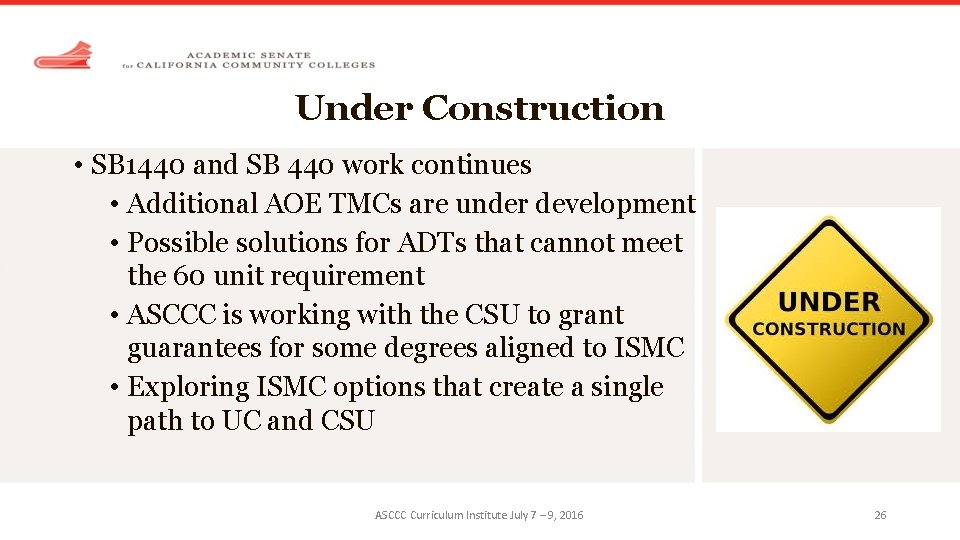 ACADEMIC SENATE
for CALIFORNIA COMMUNITY COLLEGES

Under Construction

• SB1440 and SB 440 work continues
• Additional AOE TMCs are under development
• Possible solutions for ADTs that cannot meet the 60 unit requirement
• ASCCC is working with the CSU to grant guarantees for some degrees aligned to ISMC
• Exploring ISMC options that create a single path to UC and CSU

UNDER
CONSTRUCTION

ASCCC Curriculum Institute July 7 – 9, 2016

26